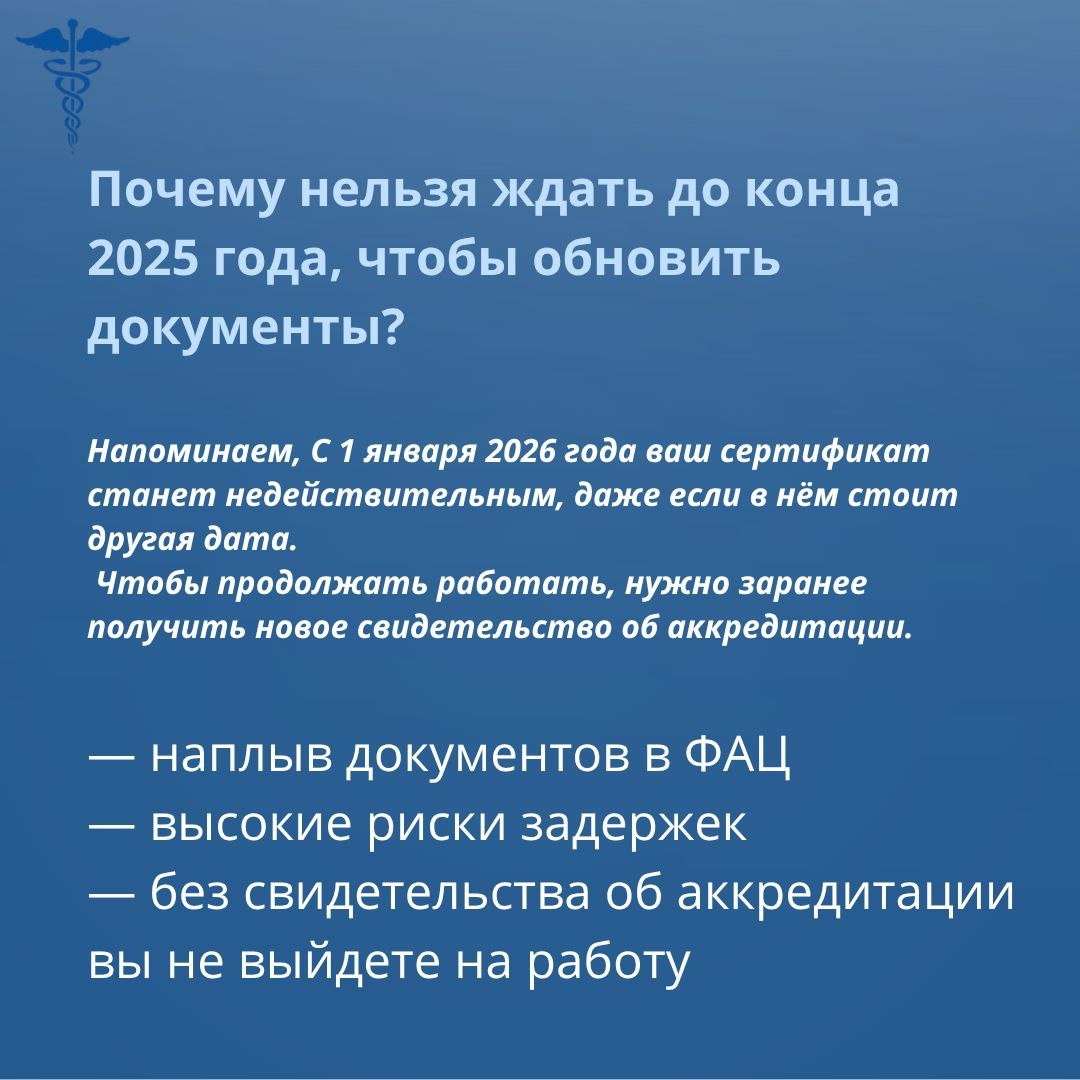 Почему нельзя ждать до конца 2025 года, чтобы обновить документы?

Напоминаем, С 1 января 2026 года ваш сертификат станет недействительным, даже если в нём стоит другая дата.
Чтобы продолжать работать, нужно заранее получить новое свидетельство об аккредитации.

— наплыв документов в ФАЦ
— высокие риски задержек
— без свидетельства об аккредитации вы не выйдете на работу